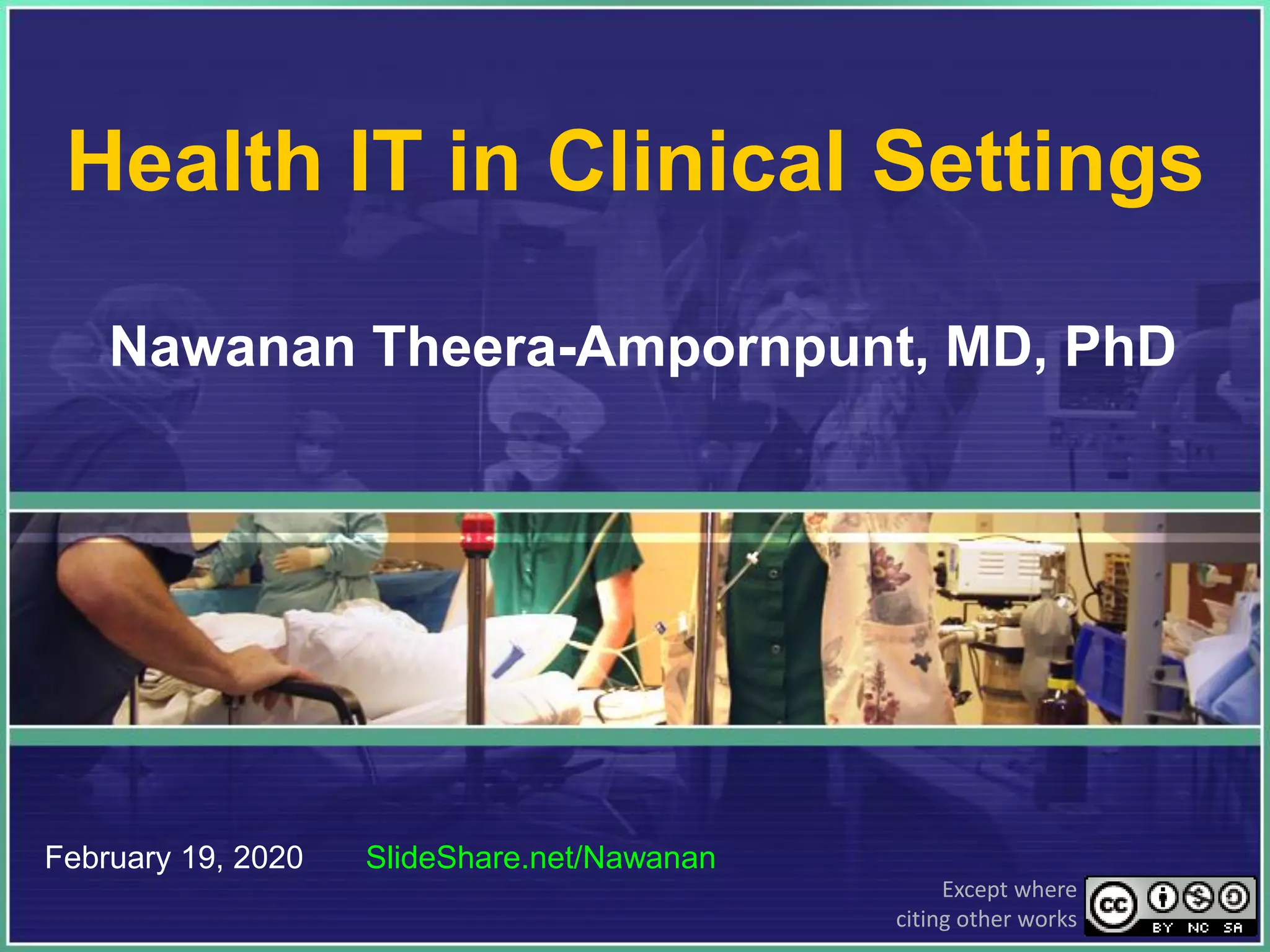 Health IT in Clinical Settings

Nawanan Theera-Ampornpunt, MD, PhD

February 19, 2020 SlideShare.net/Nawanan

Except where citing other works

cc BY NC SA